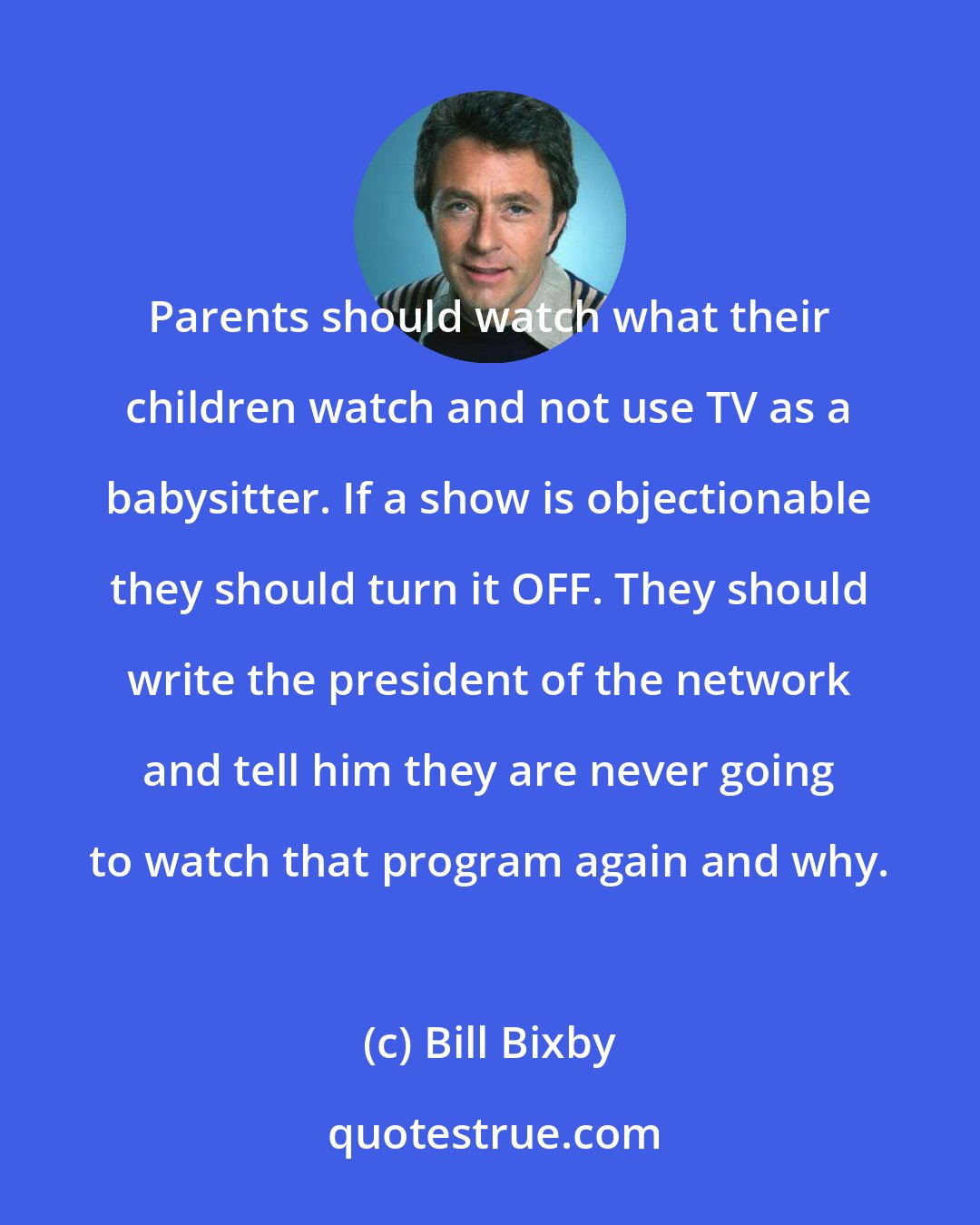 Parents should watch what their children watch and not use TV as a babysitter. If a show is objectionable they should turn it OFF. They should write the president of the network and tell him they are never going to watch that program again and why.

(c) Bill Bixby

quotestrue.com